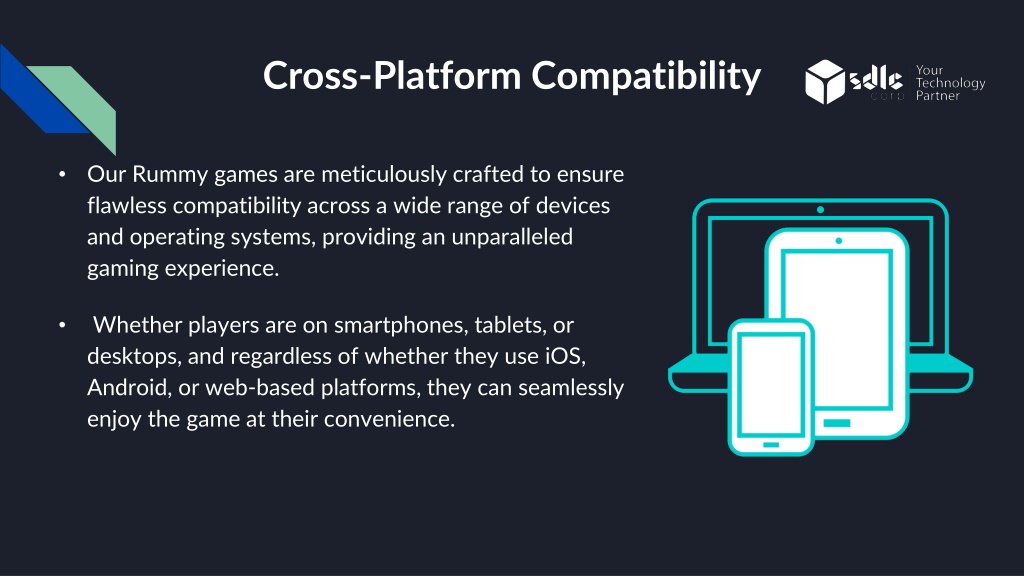 Cross-Platform Compatibility

sdlc corp Your Technology Partner

• Our Rummy games are meticulously crafted to ensure flawless compatibility across a wide range of devices and operating systems, providing an unparalleled gaming experience.

• Whether players are on smartphones, tablets, or desktops, and regardless of whether they use iOS, Android, or web-based platforms, they can seamlessly enjoy the game at their convenience.